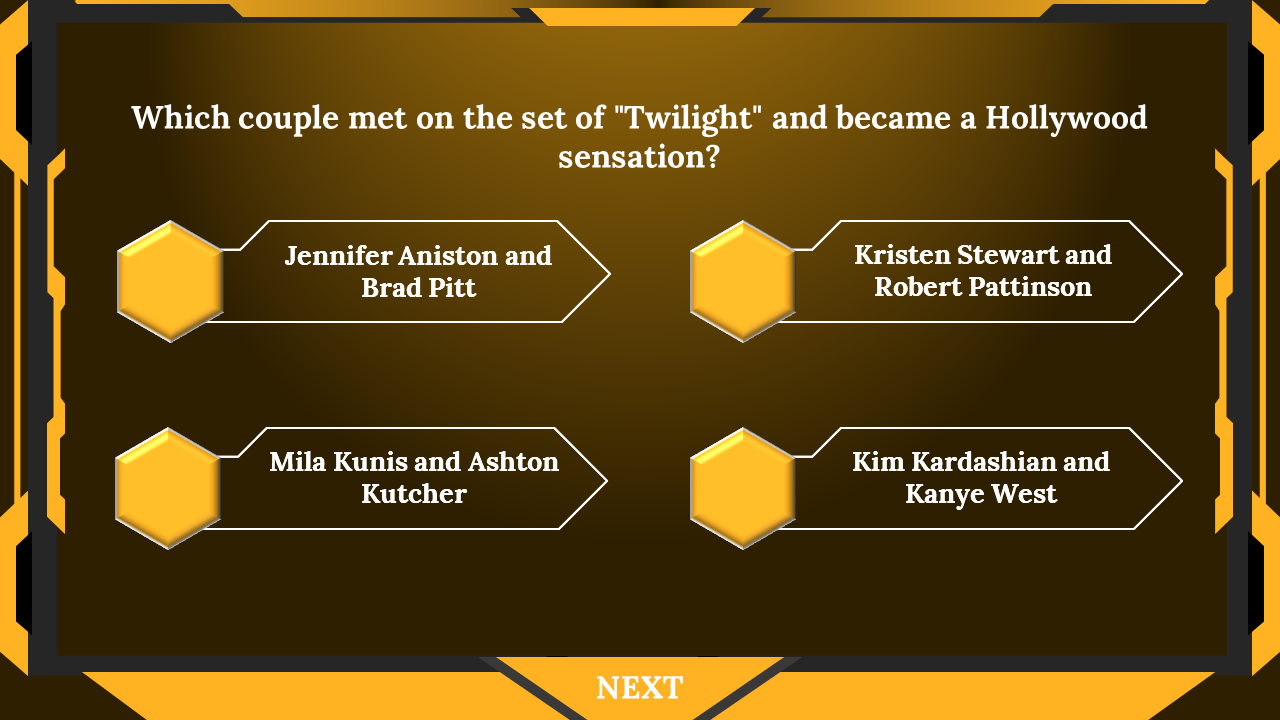 Which couple met on the set of "Twilight" and became a Hollywood sensation?

Jennifer Aniston and Brad Pitt

Kristen Stewart and Robert Pattinson

Mila Kunis and Ashton Kutcher

Kim Kardashian and Kanye West

NEXT